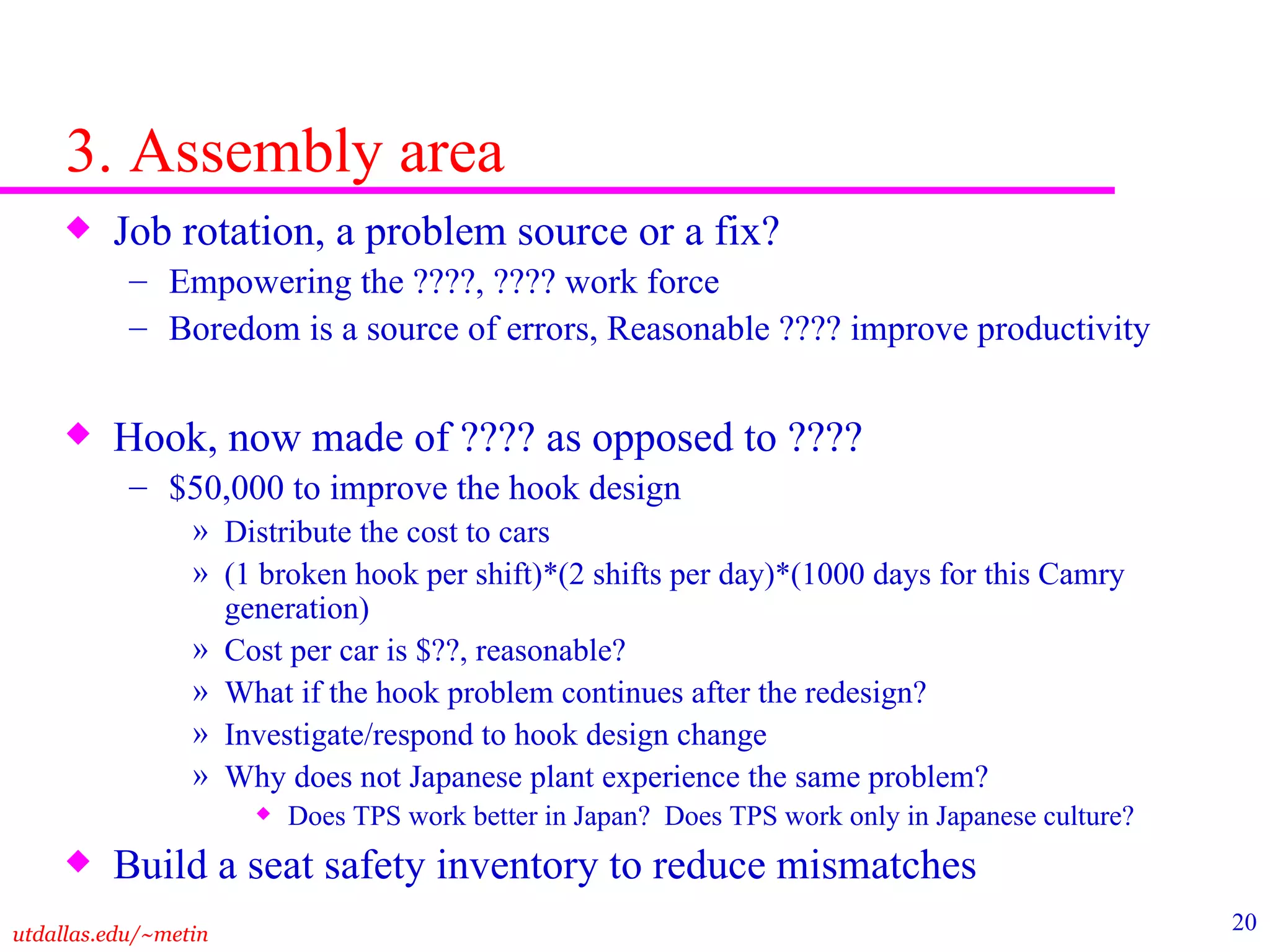 3. Assembly area

◆ Job rotation, a problem source or a fix?
– Empowering the ????, ???? work force
– Boredom is a source of errors, Reasonable ???? improve productivity

◆ Hook, now made of ???? as opposed to ????
– \$50,000 to improve the hook design
» Distribute the cost to cars
» (1 broken hook per shift)*(2 shifts per day)*(1000 days for this Camry generation)
» Cost per car is \$??, reasonable?
» What if the hook problem continues after the redesign?
» Investigate/respond to hook design change
» Why does not Japanese plant experience the same problem?
◆ Does TPS work better in Japan? Does TPS work only in Japanese culture?

◆ Build a seat safety inventory to reduce mismatches

utdallas.edu/~metin

20